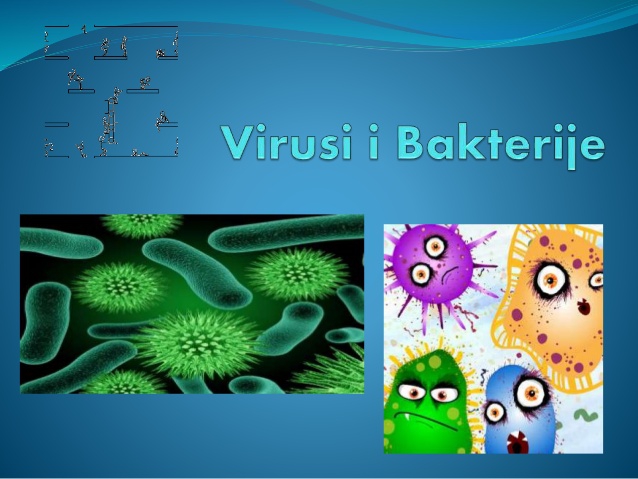 Virusi i Bakterije